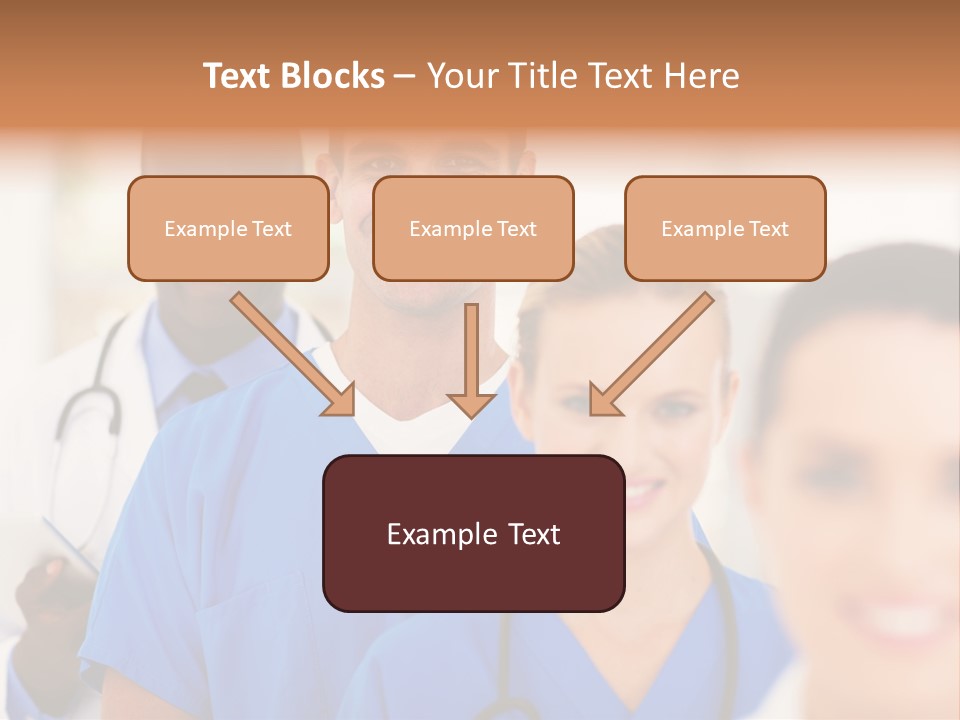 Text Blocks – Your Title Text Here

Example Text

Example Text

Example Text

Example Text